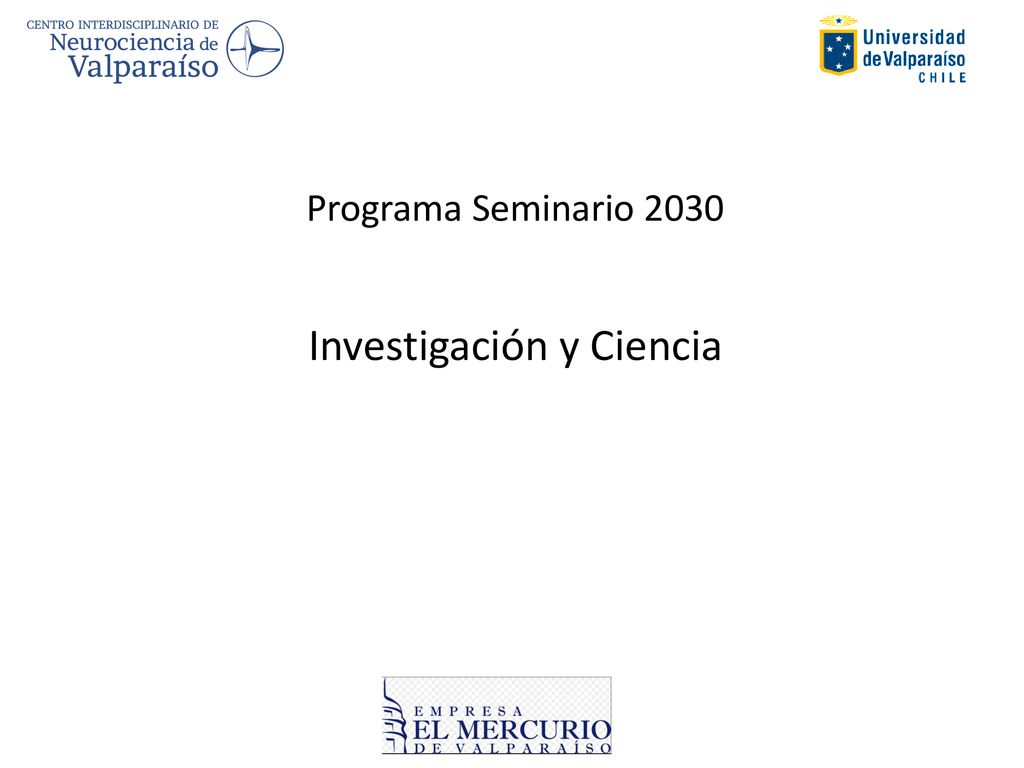 CENTRO INTERDISCIPLINARIO DE
Neurociencia de
Valparaíso

Universidad
de Valparaíso
CHILE

Programa Seminario 2030

Investigación y Ciencia

EMPRESA
EL MERCURIO
DE VALPARAÍSO